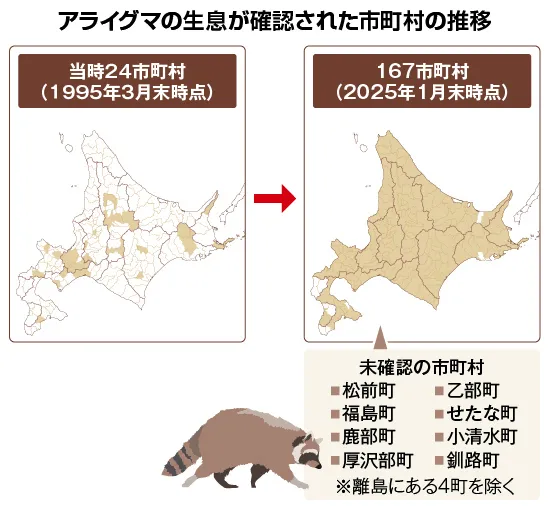 アライグマの生息が確認された市町村の推移

当時24市町村
（1995年3月末時点）

167市町村
（2025年1月末時点）

未確認の市町村
■松前町
■福島町
■鹿部町
■厚沢部町
■乙部町
■せたな町
■小清水町
■釧路町
※離島にある4町を除く